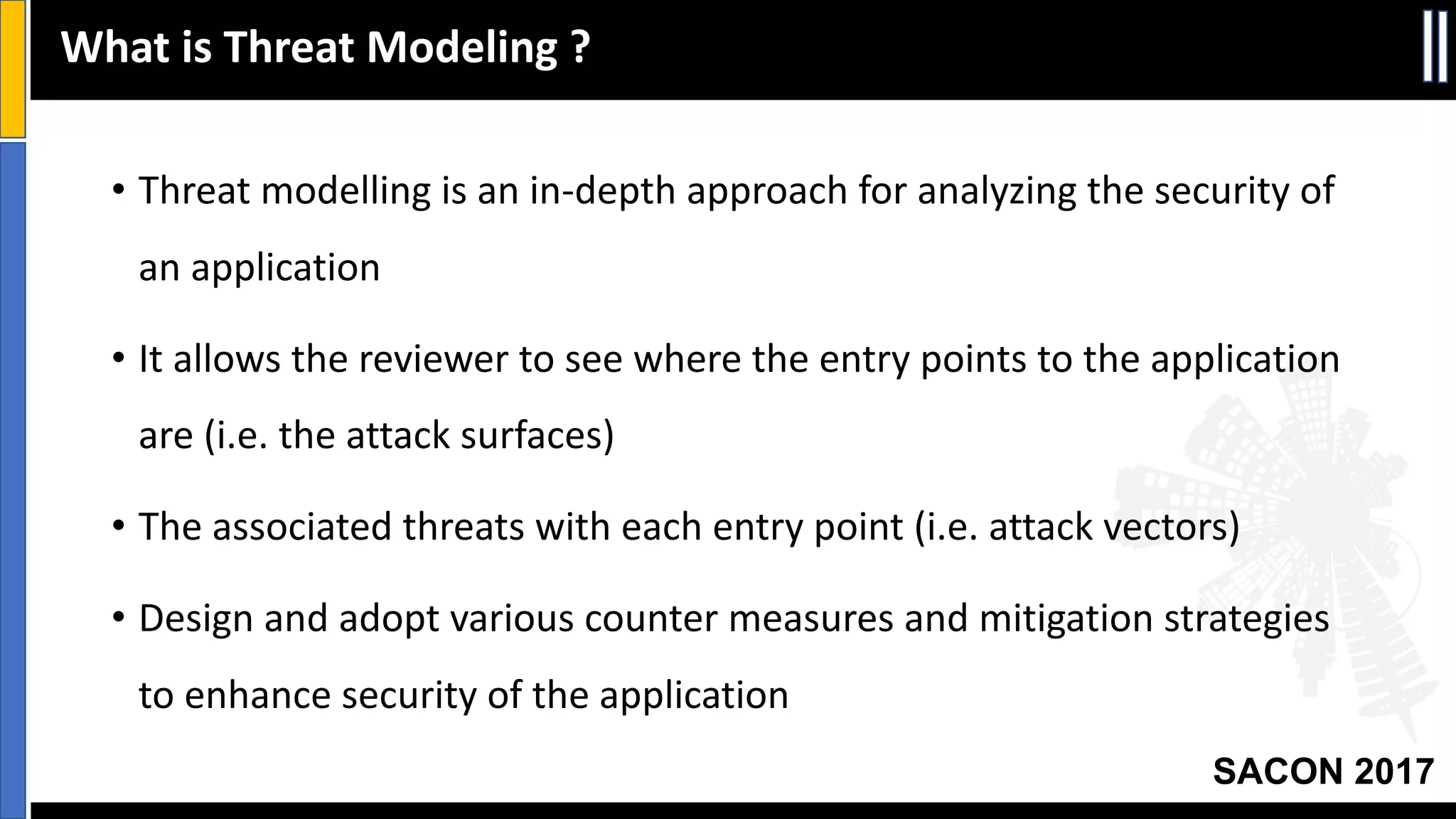 What is Threat Modeling ?

• Threat modelling is an in-depth approach for analyzing the security of an application

• It allows the reviewer to see where the entry points to the application are (i.e. the attack surfaces)

• The associated threats with each entry point (i.e. attack vectors)

• Design and adopt various counter measures and mitigation strategies to enhance security of the application

SACON 2017